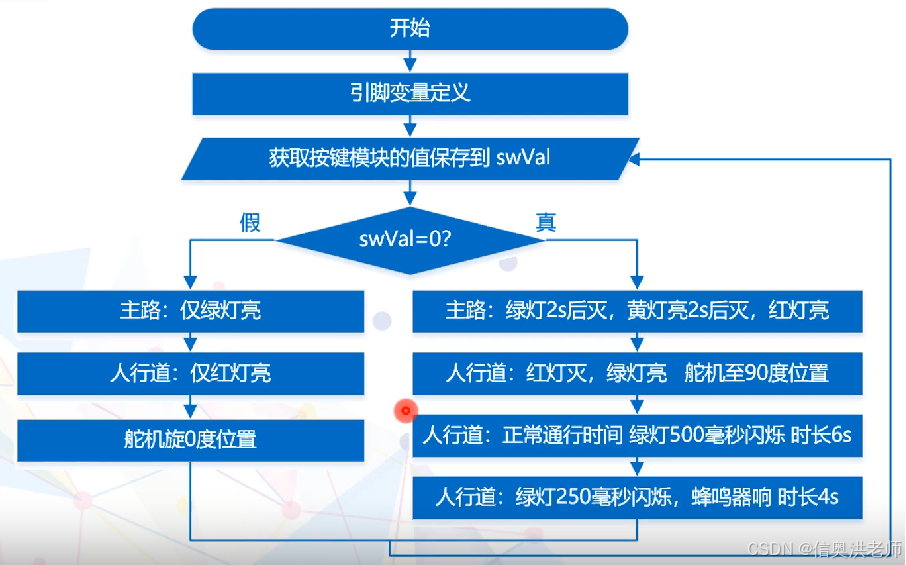 开始

引脚变量定义

获取按键模块的值保存到 swVal

假

swVal=0?

真

主路：仅绿灯亮

人行道：仅红灯亮

舵机旋0度位置

主路：绿灯2s后灭，黄灯亮2s后灭，红灯亮

人行道：红灯灭，绿灯亮 舵机至90度位置

人行道：正常通行时间 绿灯500毫秒闪烁 时长6s

人行道：绿灯250毫秒闪烁，蜂鸣器响 时长4s

CSDN @信奥洪老师